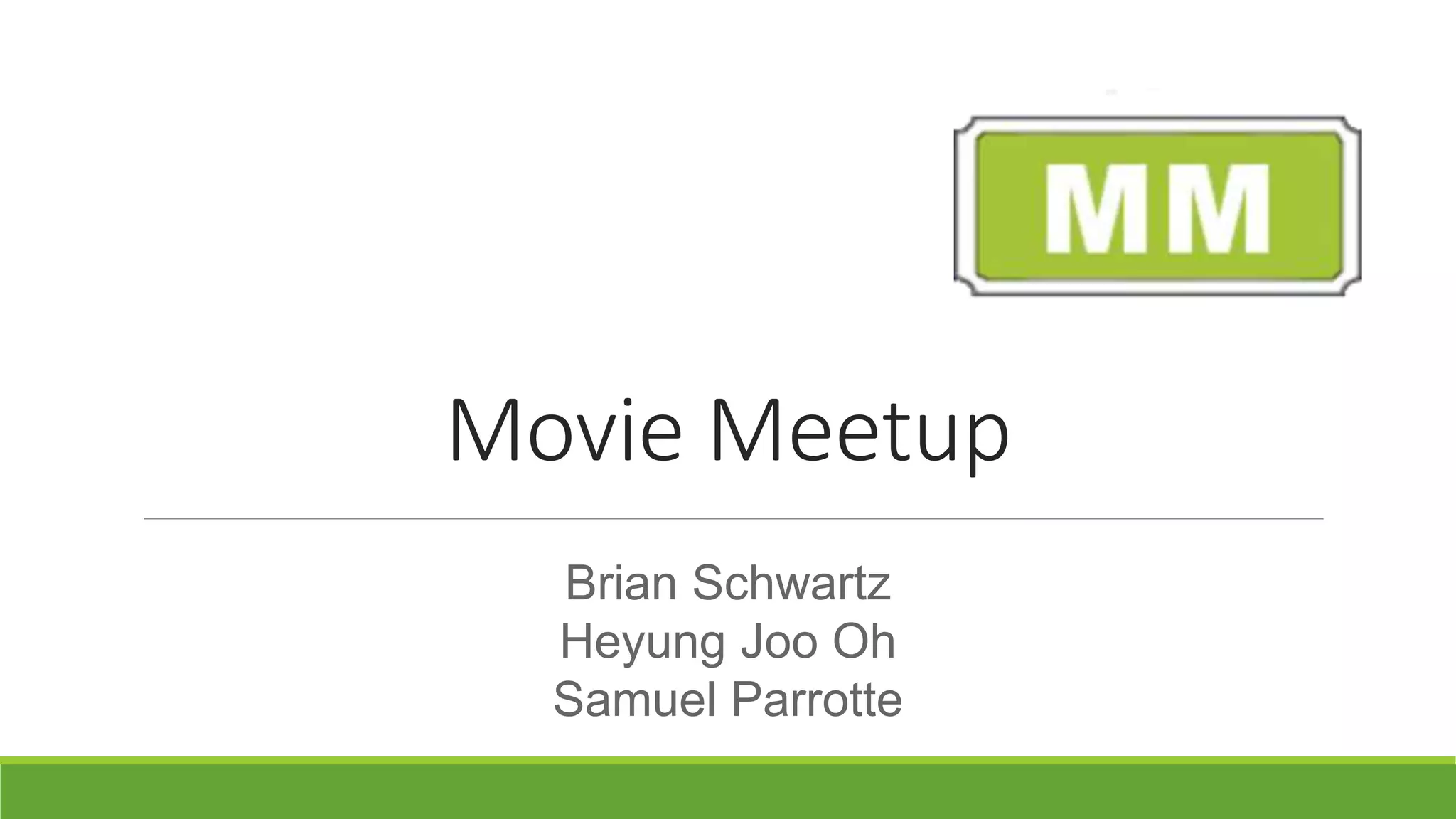 MM

Movie Meetup

Brian Schwartz
Heyung Joo Oh
Samuel Parrotte